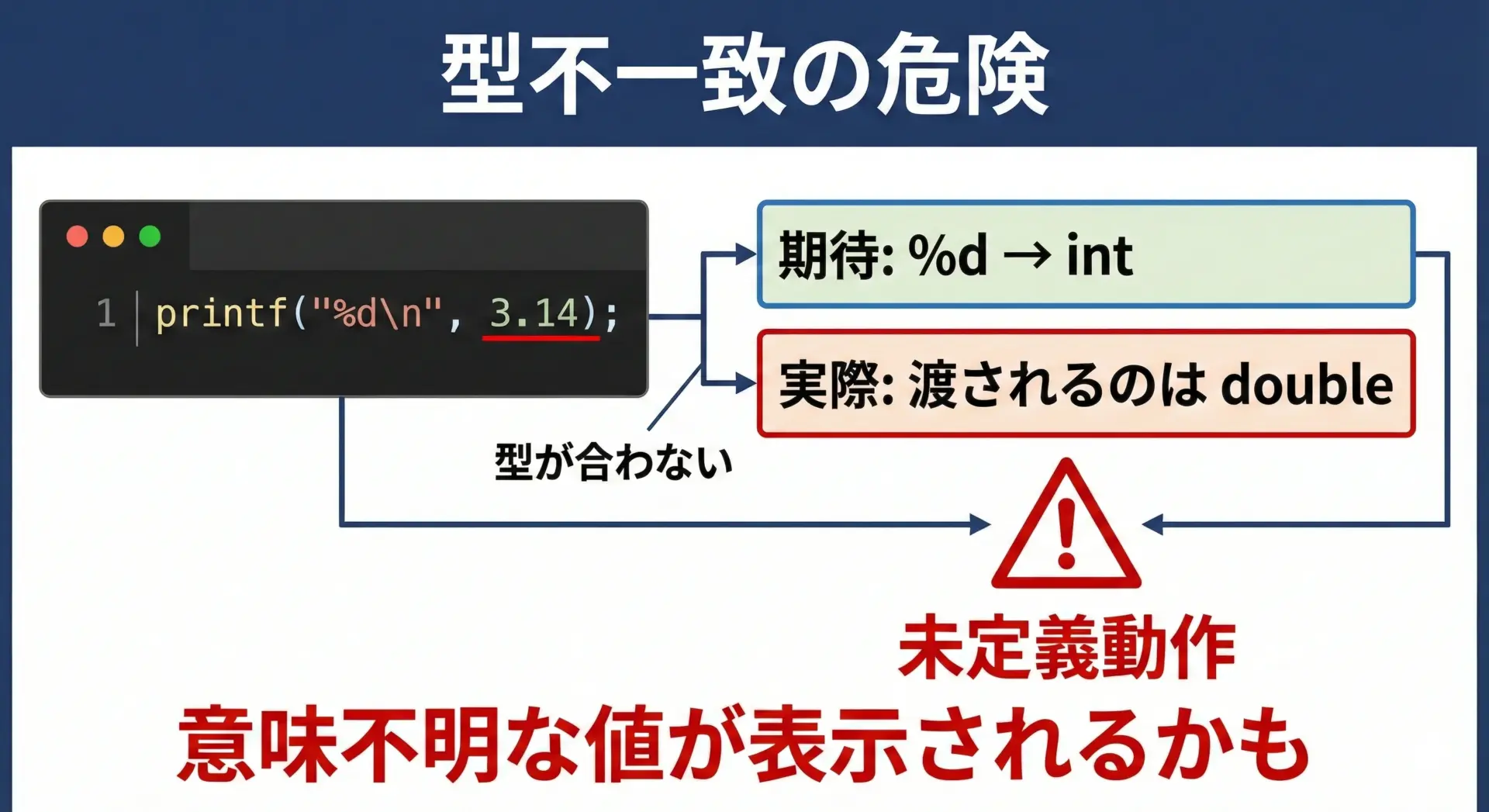 型不一致の危険

1 printf("%d\n", 3.14);

期待: %d → int

実際: 渡されるのは double

型が合わない

未定義動作

意味不明な値が表示されるかも